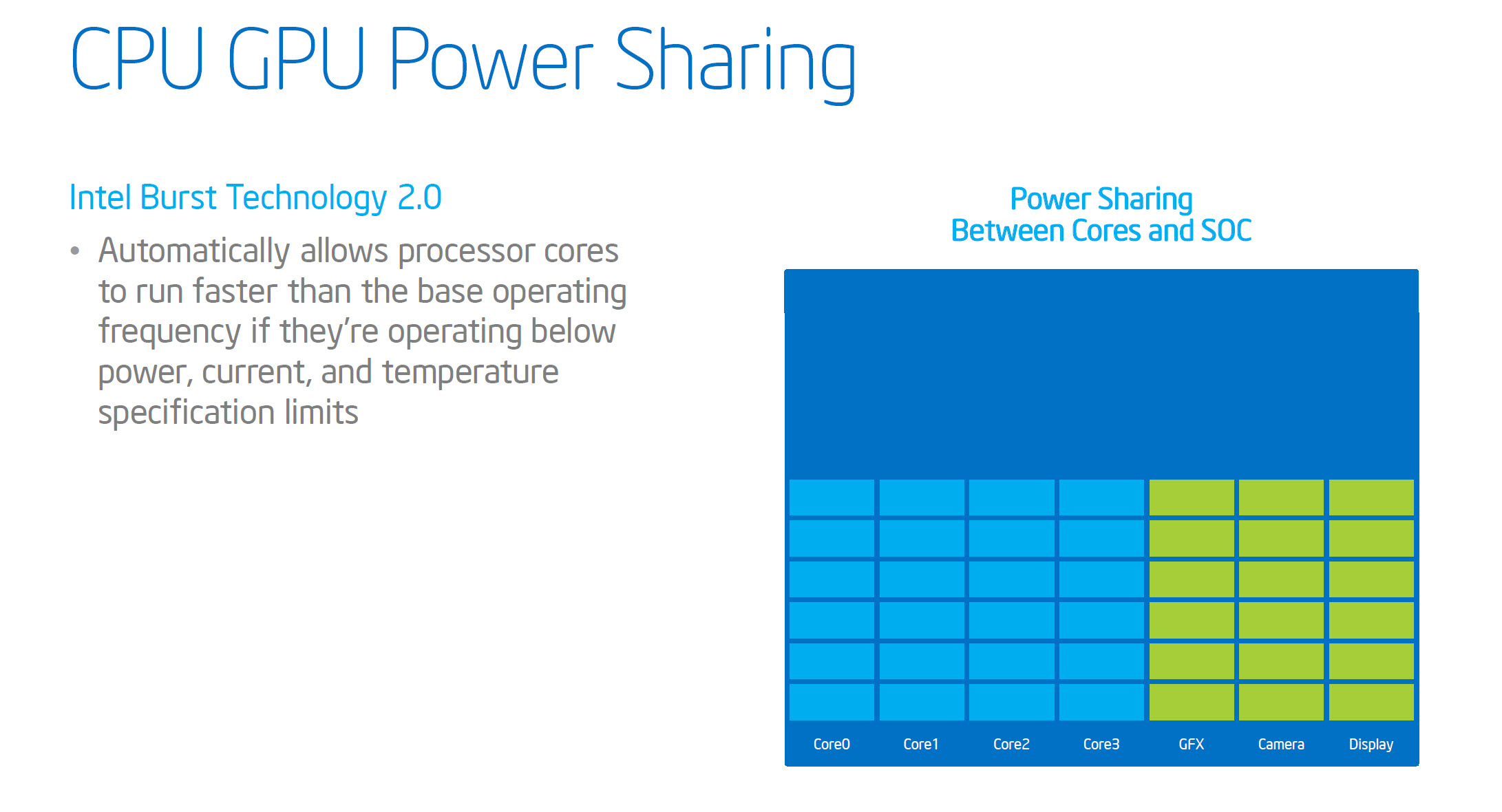 CPU GPU Power Sharing

Intel Burst Technology 2.0

• Automatically allows processor cores to run faster than the base operating frequency if they're operating below power, current, and temperature specification limits

Power Sharing
Between Cores and SOC

Core0 Core1 Core2 Core3 GFX Camera Display